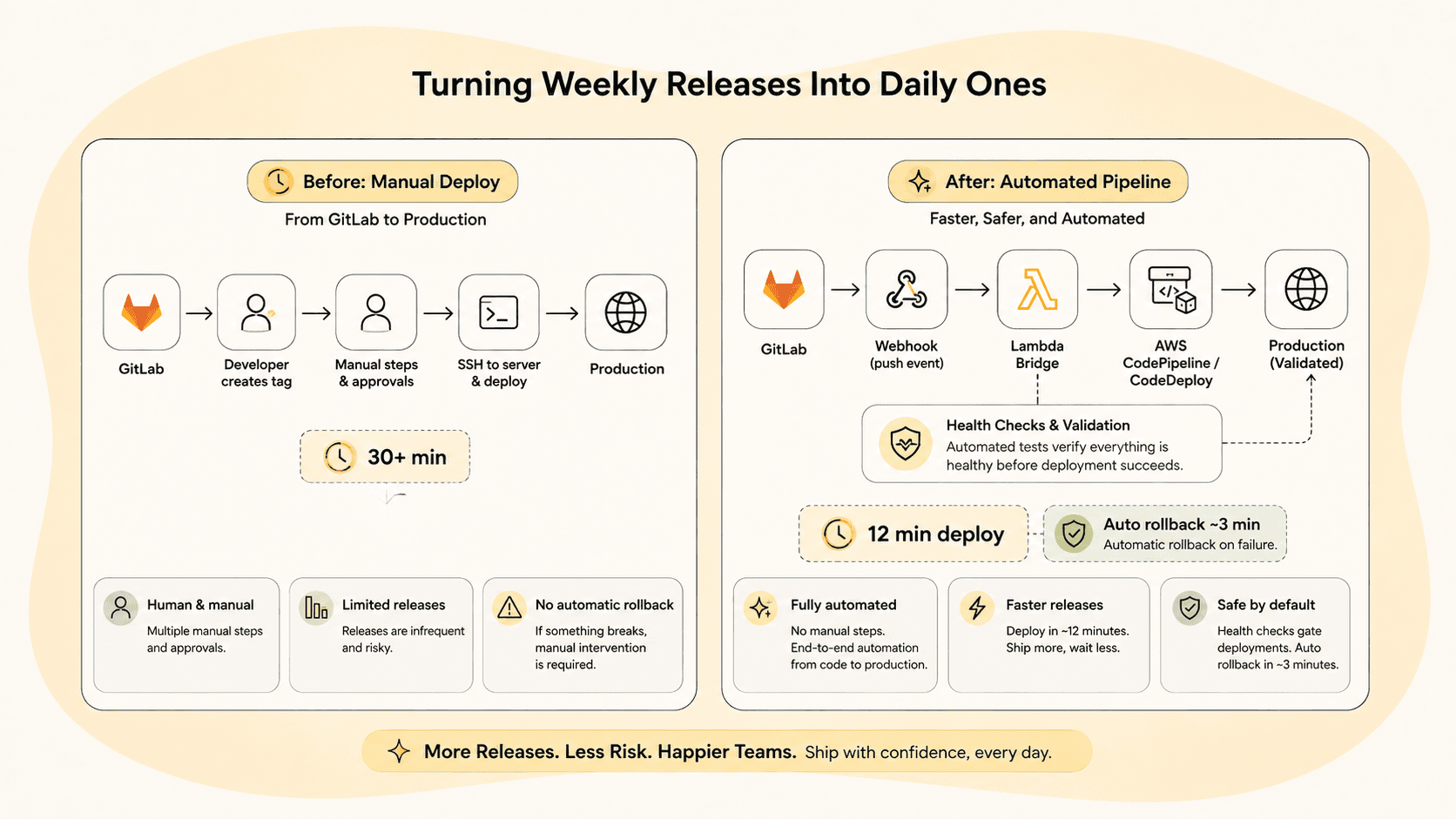 Turning Weekly Releases Into Daily Ones

Before: Manual Deploy

From GitLab to Production

GitLab

Developer creates tag

Manual steps & approvals

SSH to server & deploy

Production

30+ min

Human & manual
Multiple manual steps and approvals.

Limited releases
Releases are infrequent and risky.

No automatic rollback
If something breaks, manual intervention is required.

After: Automated Pipeline

Faster, Safer, and Automated

GitLab

Webhook (push event)

Lambda Bridge

AWS CodePipeline / CodeDeploy

Production (Validated)

Health Checks & Validation
Automated tests verify everything is healthy before deployment succeeds.

12 min deploy

Auto rollback ~3 min
Automatic rollback on failure.

Fully automated
No manual steps. End-to-end automation from code to production.

Faster releases
Deploy in ~12 minutes. Ship more, wait less.

Safe by default
Health checks gate deployments. Auto rollback in ~3 minutes.

More Releases. Less Risk. Happier Teams. Ship with confidence, every day.